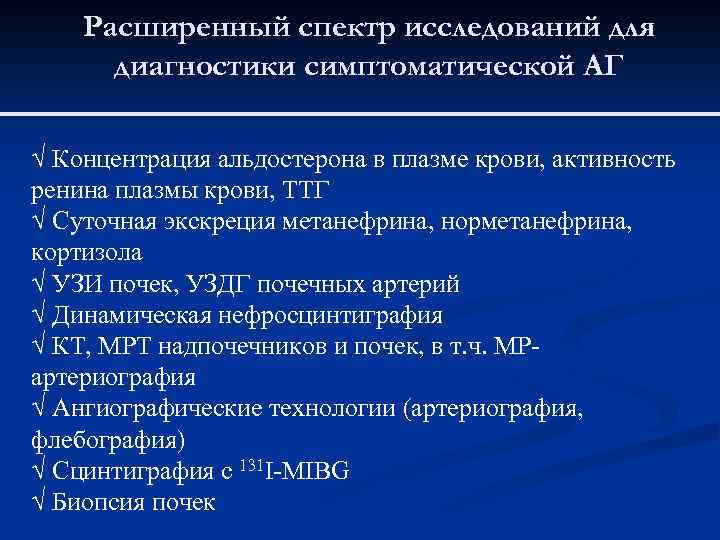 Расширенный спектр исследований для диагностики симптоматической АГ

√ Концентрация альдостерона в плазме крови, активность ренина плазмы крови, ТТГ
√ Суточная экскреция метанефрина, норметанефрина, кортизола
√ УЗИ почек, УЗДГ почечных артерий
√ Динамическая нефросцинтиграфия
√ КТ, МРТ надпочечников и почек, в т.ч. МР-артериография
√ Ангиографические технологии (артериография, флебография)
√ Сцинтиграфия с $^{131}$I-MIBG
√ Биопсия почек